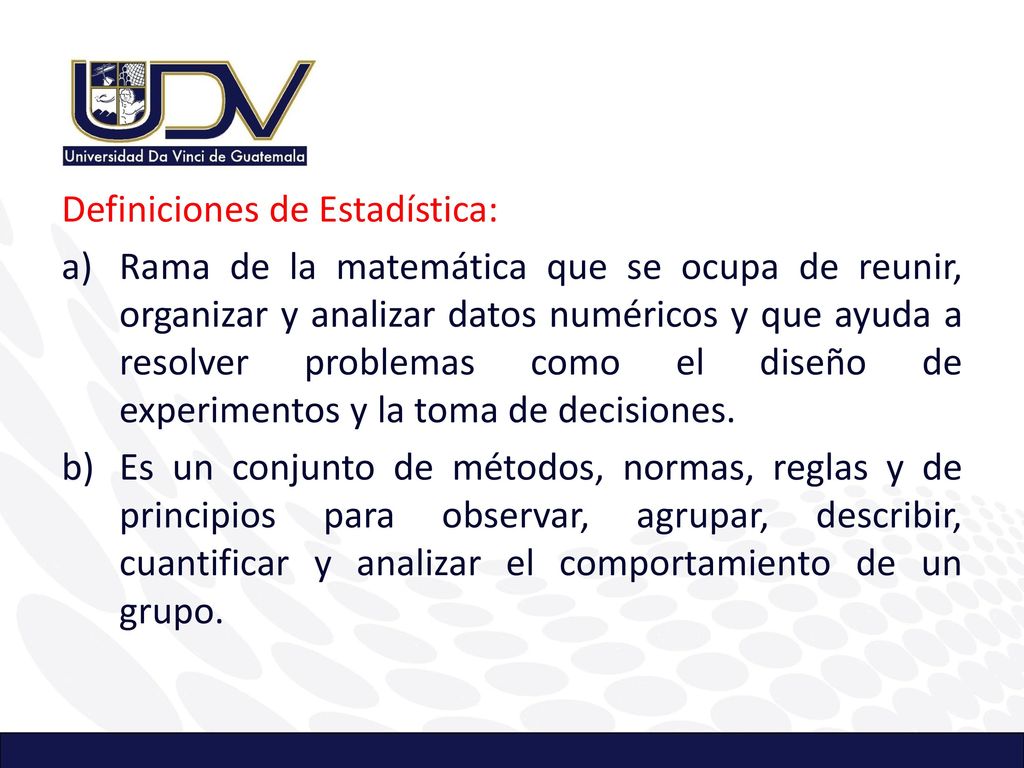 UDV
Universidad Da Vinci de Guatemala

Definiciones de Estadística:

a) Rama de la matemática que se ocupa de reunir, organizar y analizar datos numéricos y que ayuda a resolver problemas como el diseño de experimentos y la toma de decisiones.

b) Es un conjunto de métodos, normas, reglas y de principios para observar, agrupar, describir, cuantificar y analizar el comportamiento de un grupo.